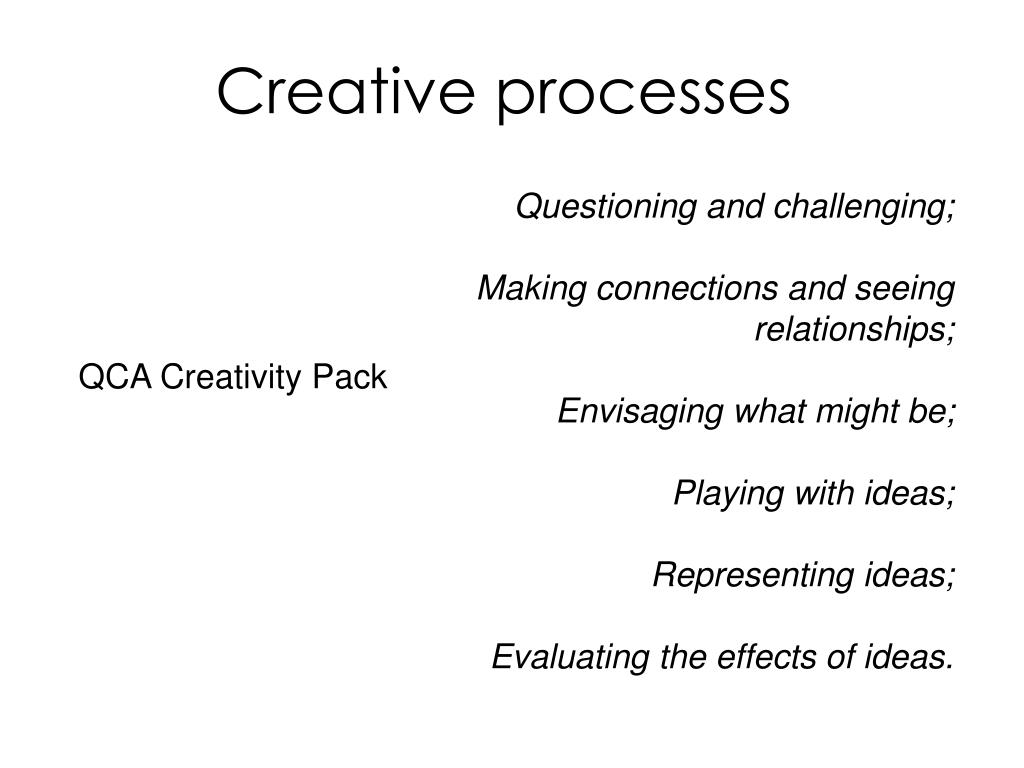 Creative processes

QCA Creativity Pack

Questioning and challenging;

Making connections and seeing relationships;

Envisaging what might be;

Playing with ideas;

Representing ideas;

Evaluating the effects of ideas.